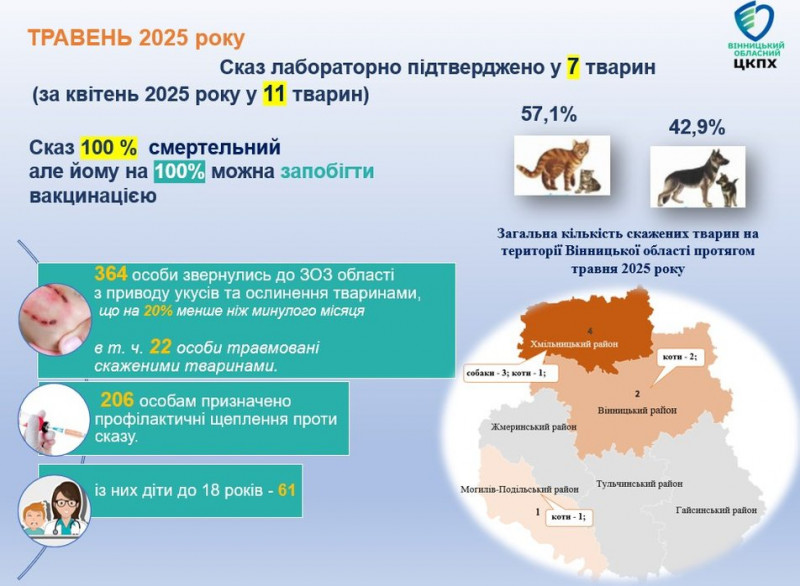 ТРАВЕНЬ 2025 року

ВІННИЦЬКИЙ ОБЛАСНИЙ ЦКПХ

Сказ лабораторно підтверджено у 7 тварин
(за квітень 2025 року у 11 тварин)

Сказ 100 % смертельний
але йому на 100% можна запобігти вакцинацією

57,1%

42,9%

Загальна кількість скажених тварин на території Вінницької області протягом травня 2025 року

364 особи звернулись до ЗОЗ області з приводу укусів та ослинення тваринами, що на 20% менше ніж минулого місяця

в т. ч. 22 особи травмовані скаженими тваринами.

206 особам призначено профілактичні щеплення проти сказу.

із них діти до 18 років - 61

4
Хмільницький район

собаки - 3; коти - 1;

коти - 2;

2
Вінницький район

Жмеринський район

Могилів-Подільський район

1
коти - 1;

Тульчинський район

Гайсинський район